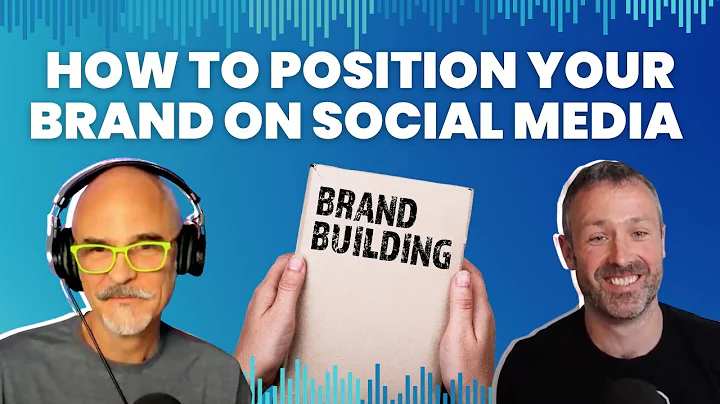 HOW TO POSITION YOUR BRAND ON SOCIAL MEDIA

BRAND BUILDING